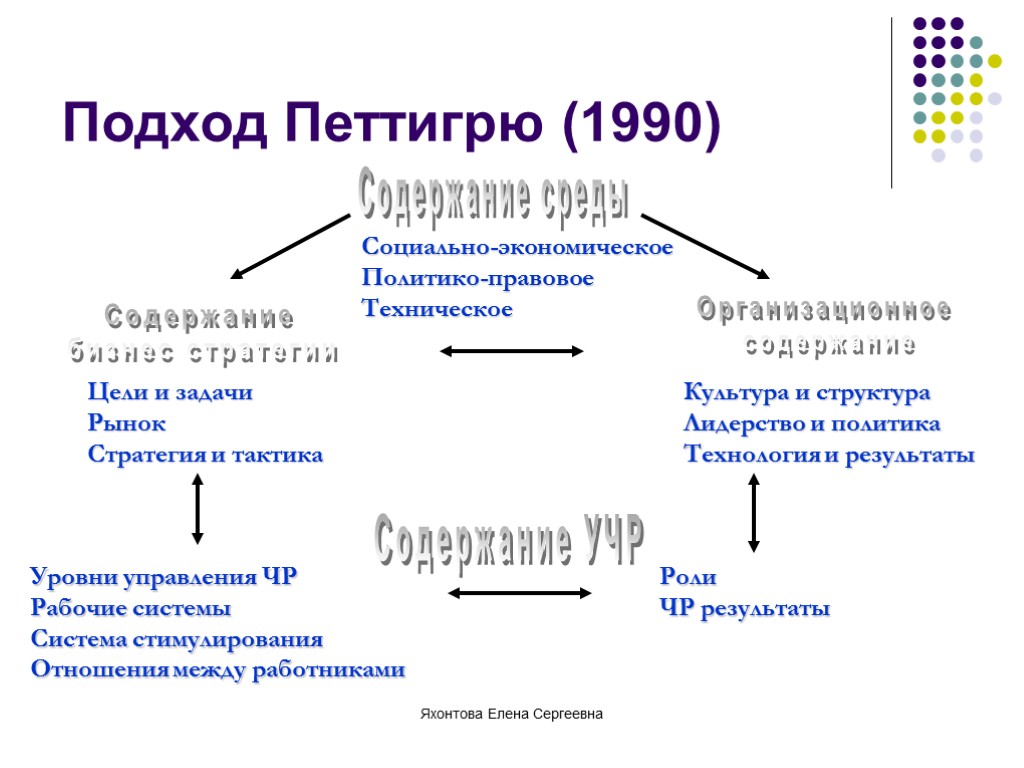 Подход Петтигрю (1990)

Содержание среды

Социально-экономическое
Политико-правовое
Техническое

Содержание бизнес стратегии

Цели и задачи
Рынок
Стратегия и тактика

Организационное содержание

Культура и структура
Лидерство и политика
Технология и результаты

Содержание УЧР

Уровни управления ЧР
Рабочие системы
Система стимулирования
Отношения между работниками

Роли
ЧР результаты

Яхонтова Елена Сергеевна